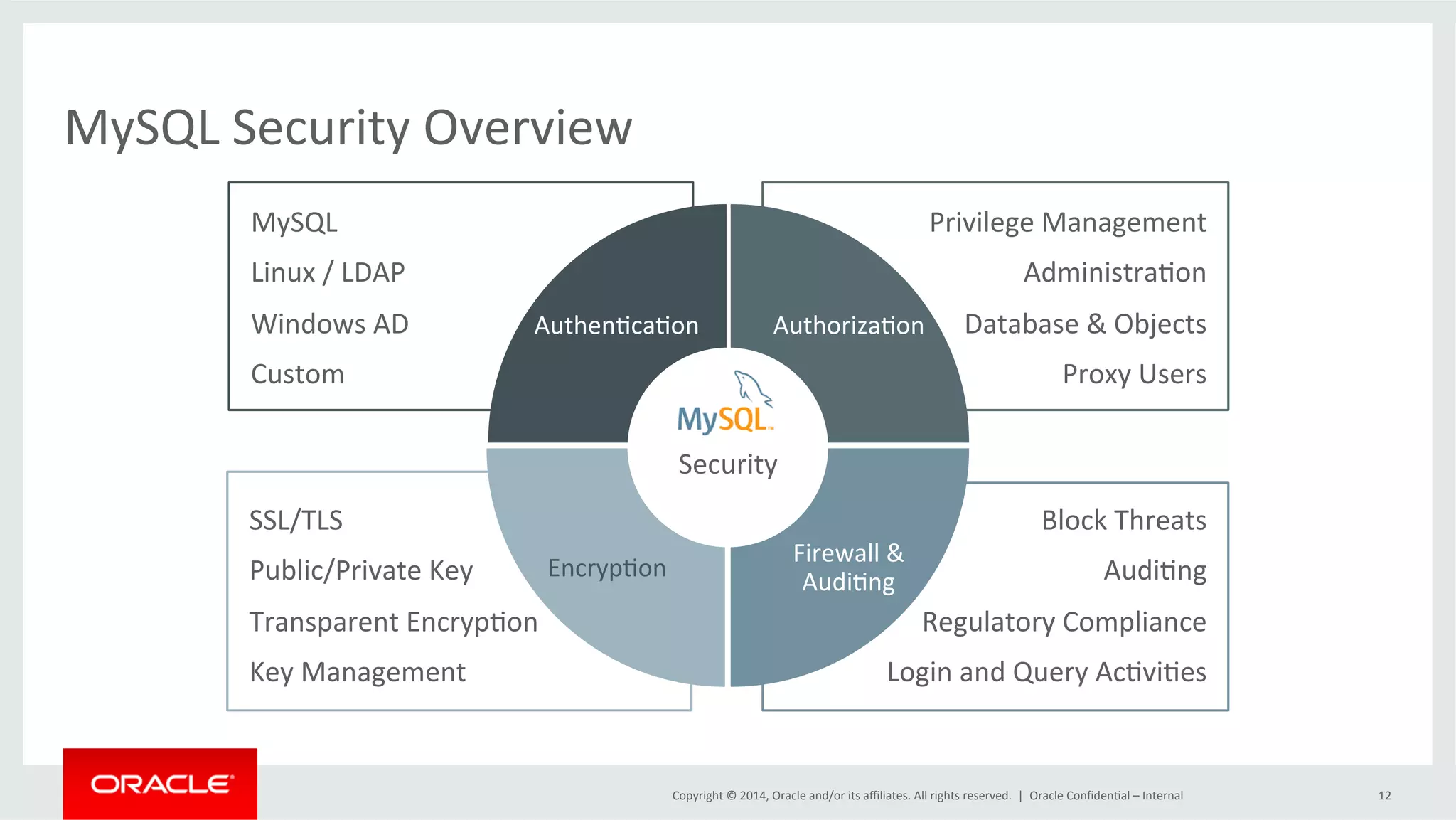 MySQL Security Overview

MySQL
Linux / LDAP
Windows AD
Custom

Authentication

Authorization

Privilege Management
Administration
Database & Objects
Proxy Users

MySQL
Security

SSL/TLS
Public/Private Key
Transparent Encryption
Key Management

Encryption

Firewall & Auditing

Block Threats
Auditing
Regulatory Compliance
Login and Query Activities

ORACLE

Copyright © 2014, Oracle and/or its affiliates. All rights reserved. | Oracle Confidential – Internal

12